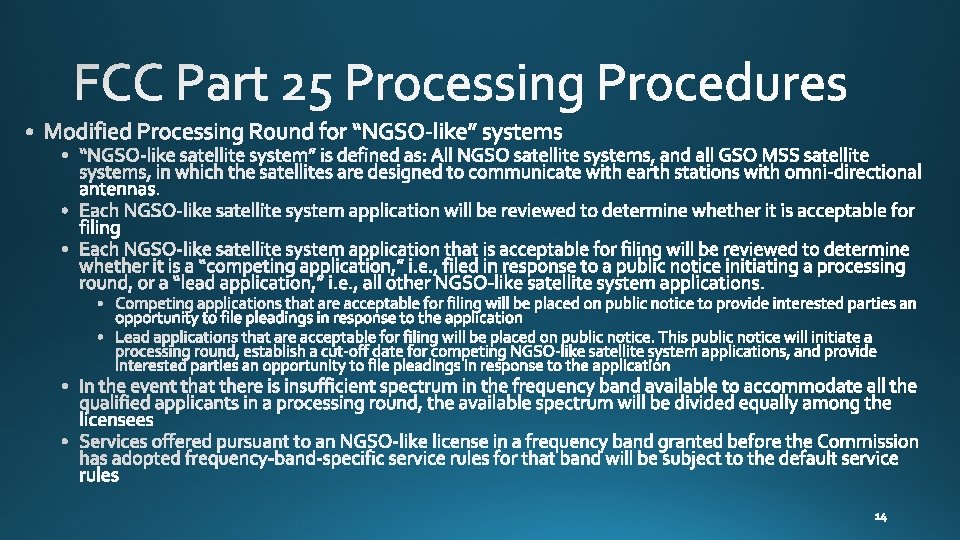 FCC Part 25 Processing Procedures

• Modified Processing Round for "NGSO-like" systems
  • "NGSO-like satellite system" is defined as: All NGSO satellite systems, and all GSO MSS satellite systems, in which the satellites are designed to communicate with earth stations with omni-directional antennas.
  • Each NGSO-like satellite system application will be reviewed to determine whether it is acceptable for filing
  • Each NGSO-like satellite system application that is acceptable for filing will be reviewed to determine whether it is a "competing application," i.e., filed in response to a public notice initiating a processing round, or a "lead application," i.e., all other NGSO-like satellite system applications.
    • Competing applications that are acceptable for filing will be placed on public notice to provide interested parties an opportunity to file pleadings in response to the application
    • Lead applications that are acceptable for filing will be placed on public notice. This public notice will initiate a processing round, establish a cut-off date for competing NGSO-like satellite system applications, and provide interested parties an opportunity to file pleadings in response to the application
  • In the event that there is insufficient spectrum in the frequency band available to accommodate all the qualified applicants in a processing round, the available spectrum will be divided equally among the licensees
  • Services offered pursuant to an NGSO-like license in a frequency band granted before the Commission has adopted frequency-band-specific service rules for that band will be subject to the default service rules

14